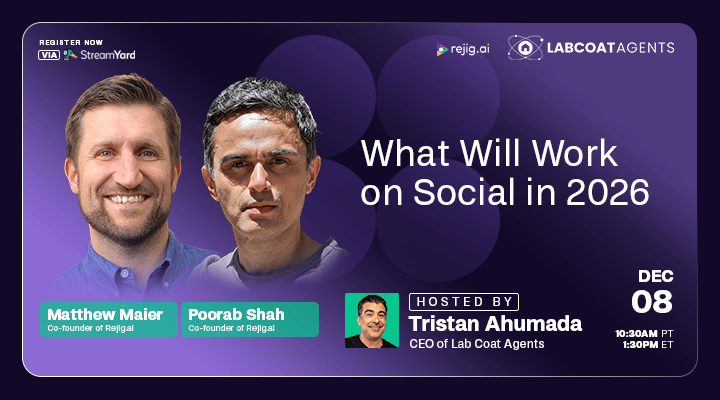 REGISTER NOW
VIA StreamYard

rejig.ai LABCOAT AGENTS

What Will Work on Social in 2026

Matthew Maier
Co-founder of Rejig.ai

Poorab Shah
Co-founder of Rejig.ai

HOSTED BY
Tristan Ahumada
CEO of Lab Coat Agents

DEC
08
10:30AM PT
1:30PM ET